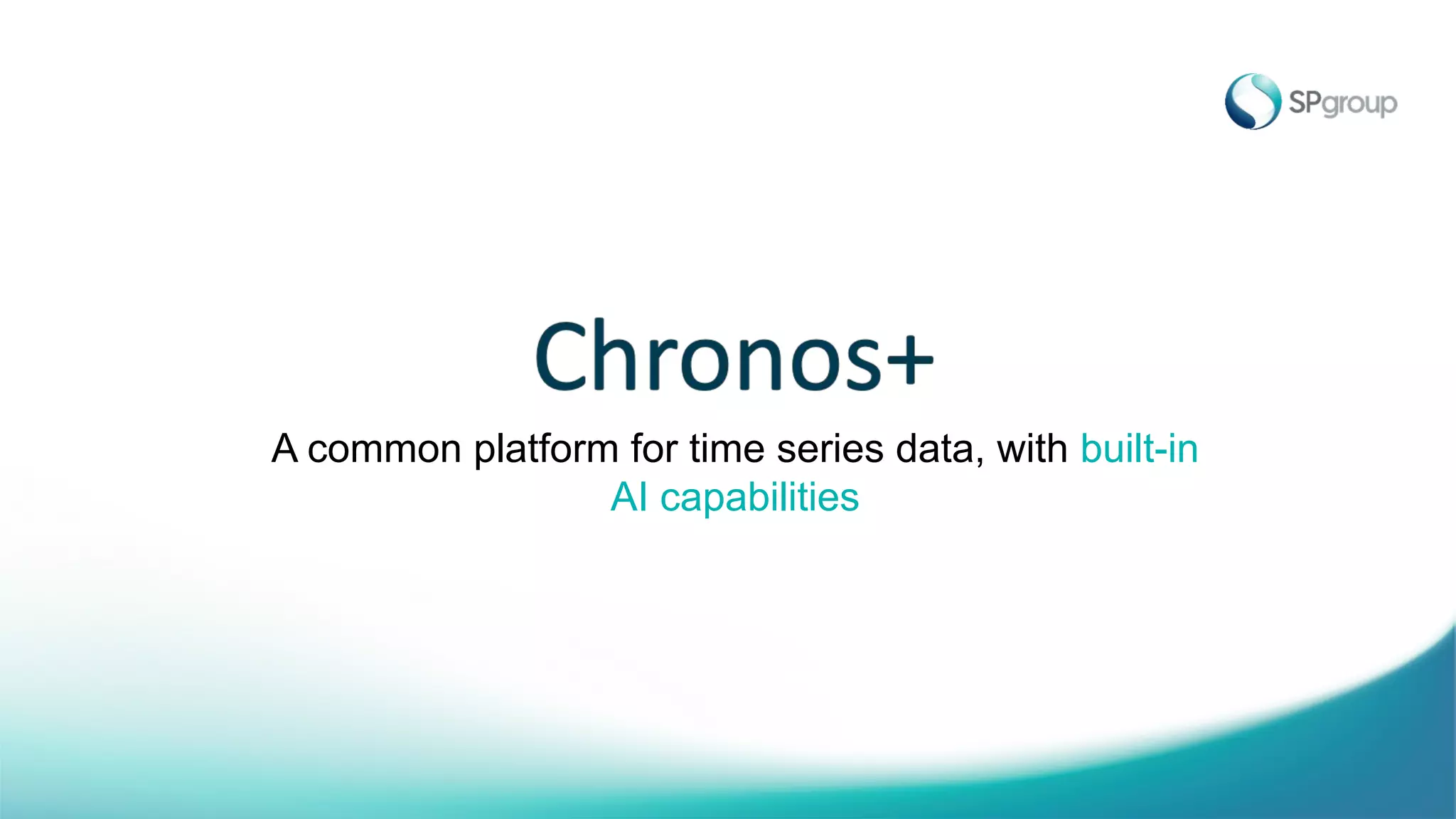 SPgroup

Chronos+

A common platform for time series data, with built-in AI capabilities